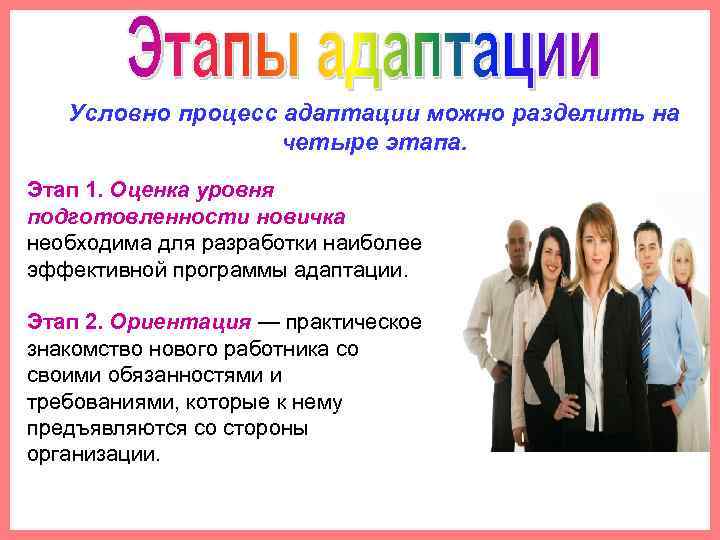 Этапы адаптации

Условно процесс адаптации можно разделить на четыре этапа.

Этап 1. Оценка уровня подготовленности новичка необходима для разработки наиболее эффективной программы адаптации.

Этап 2. Ориентация — практическое знакомство нового работника со своими обязанностями и требованиями, которые к нему предъявляются со стороны организации.